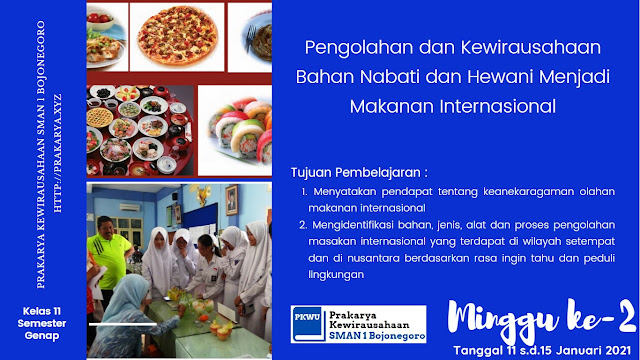 PRAKARYA KEWIRAUSAHAAN SMAN 1 BOJONEGORO
HTTP://PRAKARYA.XYZ

Kelas 11
Semester
Genap

Pengolahan dan Kewirausahaan Bahan Nabati dan Hewani Menjadi Makanan Internasional

Tujuan Pembelajaran :

1. Menyatakan pendapat tentang keanekaragaman olahan makanan internasional
2. Mengidentifikasi bahan, jenis, alat dan proses pengolahan masakan internasional yang terdapat di wilayah setempat dan di nusantara berdasarkan rasa ingin tahu dan peduli lingkungan

PKWU Prakarya Kewirausahaan SMAN 1 Bojonegoro

Minggu ke-2

Tanggal 11 s.d.15 Januari 2021